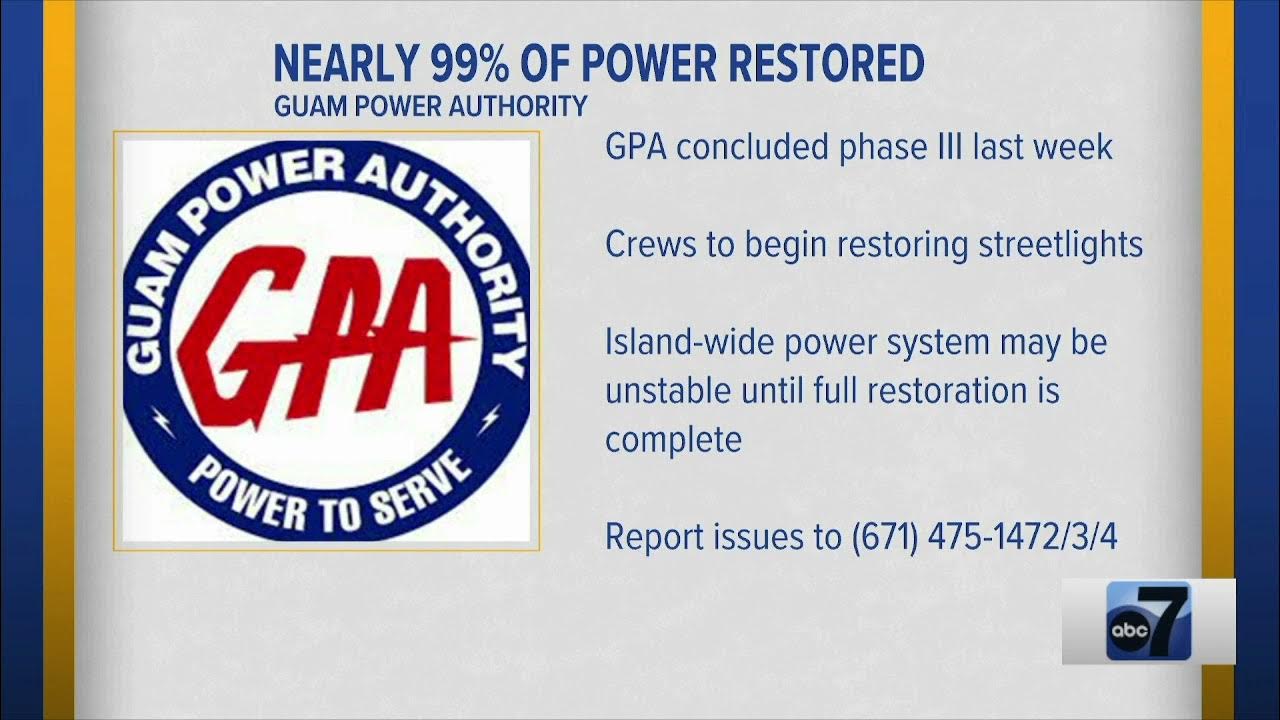 NEARLY 99% OF POWER RESTORED
GUAM POWER AUTHORITY

GUAM POWER AUTHORITY
GPA
POWER TO SERVE

GPA concluded phase III last week

Crews to begin restoring streetlights

Island-wide power system may be unstable until full restoration is complete

Report issues to (671) 475-1472/3/4

abc 7